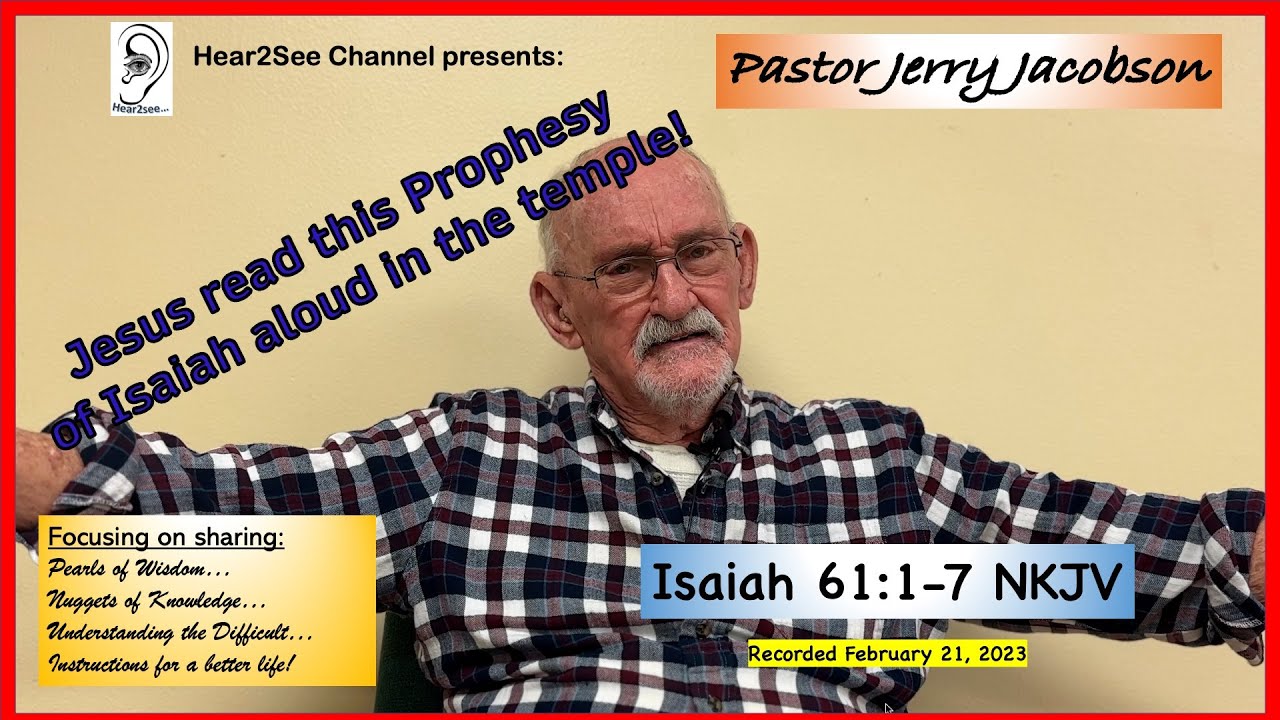 Hear2see...

Hear2See Channel presents:

Pastor Jerry Jacobson

Jesus read this Prophesy of Isaiah aloud in the temple!

Focusing on sharing:
Pearls of Wisdom...
Nuggets of Knowledge...
Understanding the Difficult...
Instructions for a better life!

Isaiah 61:1-7 NKJV

Recorded February 21, 2023